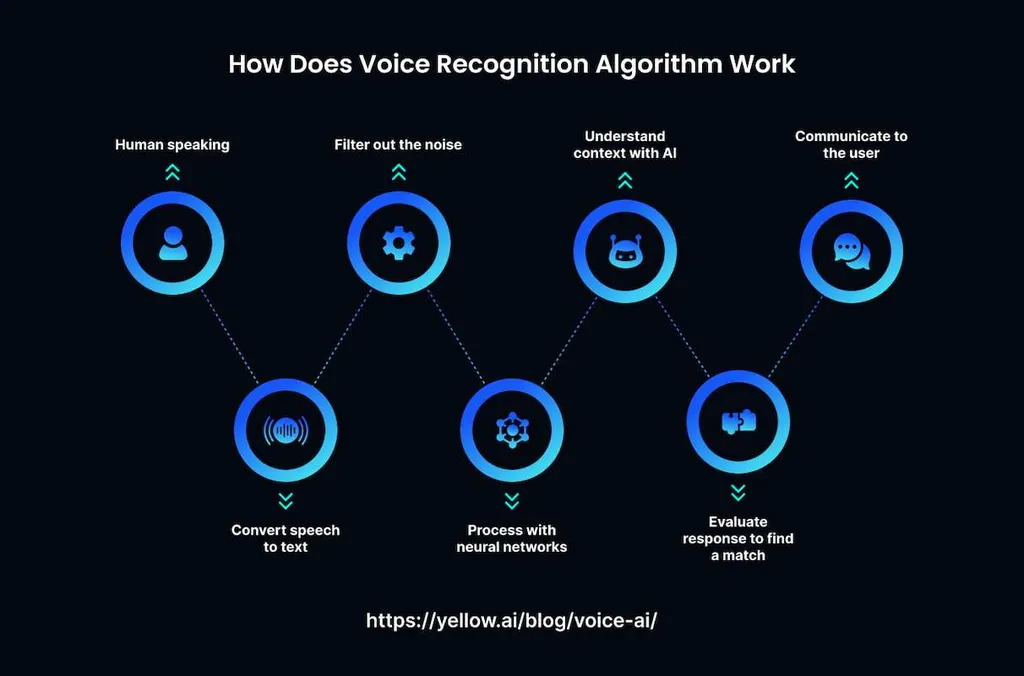 How Does Voice Recognition Algorithm Work

Human speaking

Convert speech to text

Filter out the noise

Process with neural networks

Understand context with AI

Evaluate response to find a match

Communicate to the user

https://yellow.ai/blog/voice-ai/